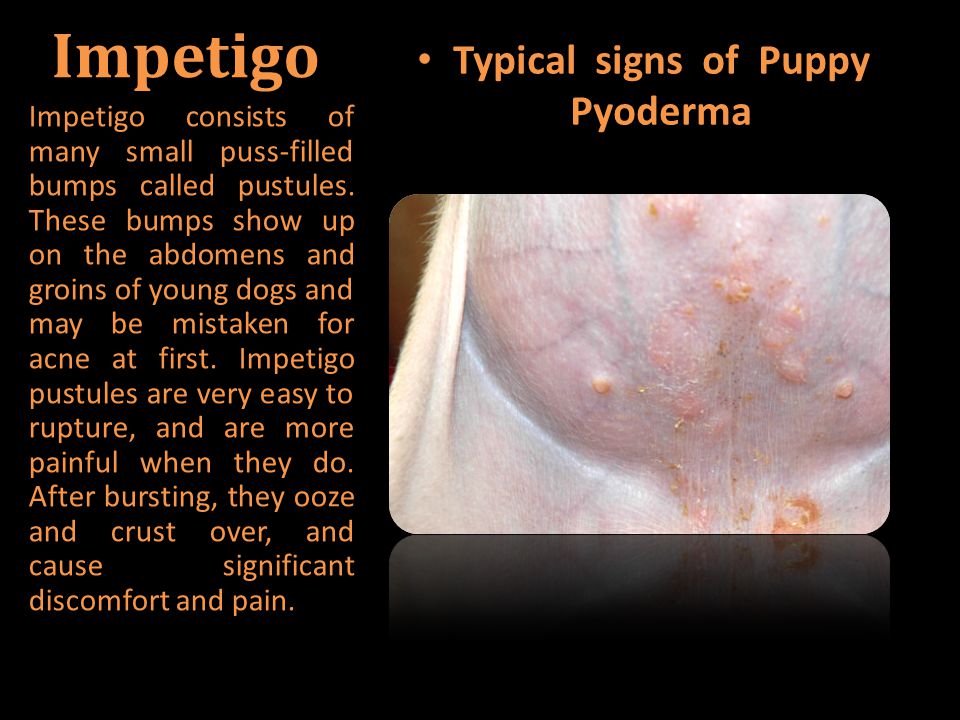 Impetigo

Impetigo consists of many small puss-filled bumps called pustules. These bumps show up on the abdomens and groins of young dogs and may be mistaken for acne at first. Impetigo pustules are very easy to rupture, and are more painful when they do. After bursting, they ooze and crust over, and cause significant discomfort and pain.

• Typical signs of Puppy Pyoderma